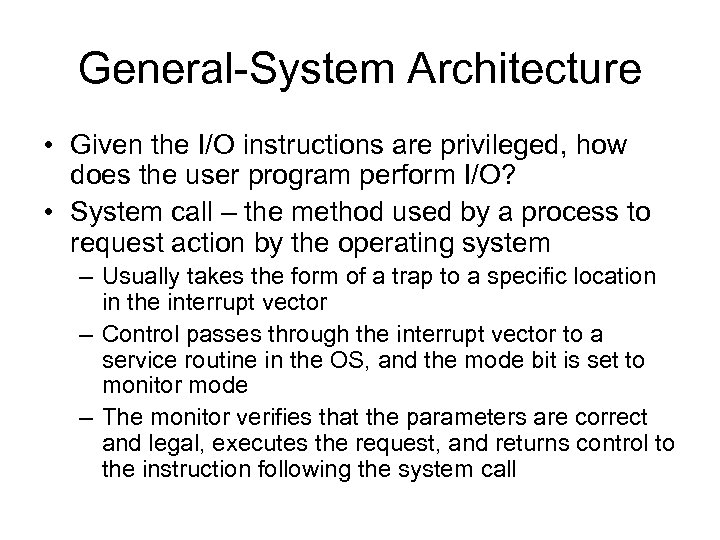 General-System Architecture

• Given the I/O instructions are privileged, how does the user program perform I/O?

• System call – the method used by a process to request action by the operating system

– Usually takes the form of a trap to a specific location in the interrupt vector

– Control passes through the interrupt vector to a service routine in the OS, and the mode bit is set to monitor mode

– The monitor verifies that the parameters are correct and legal, executes the request, and returns control to the instruction following the system call